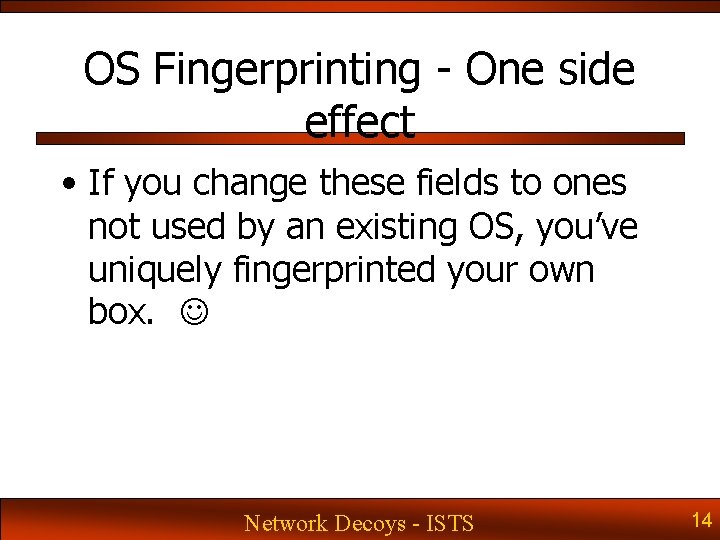 OS Fingerprinting - One side effect

• If you change these fields to ones not used by an existing OS, you've uniquely fingerprinted your own box. ☺

Network Decoys - ISTS

14